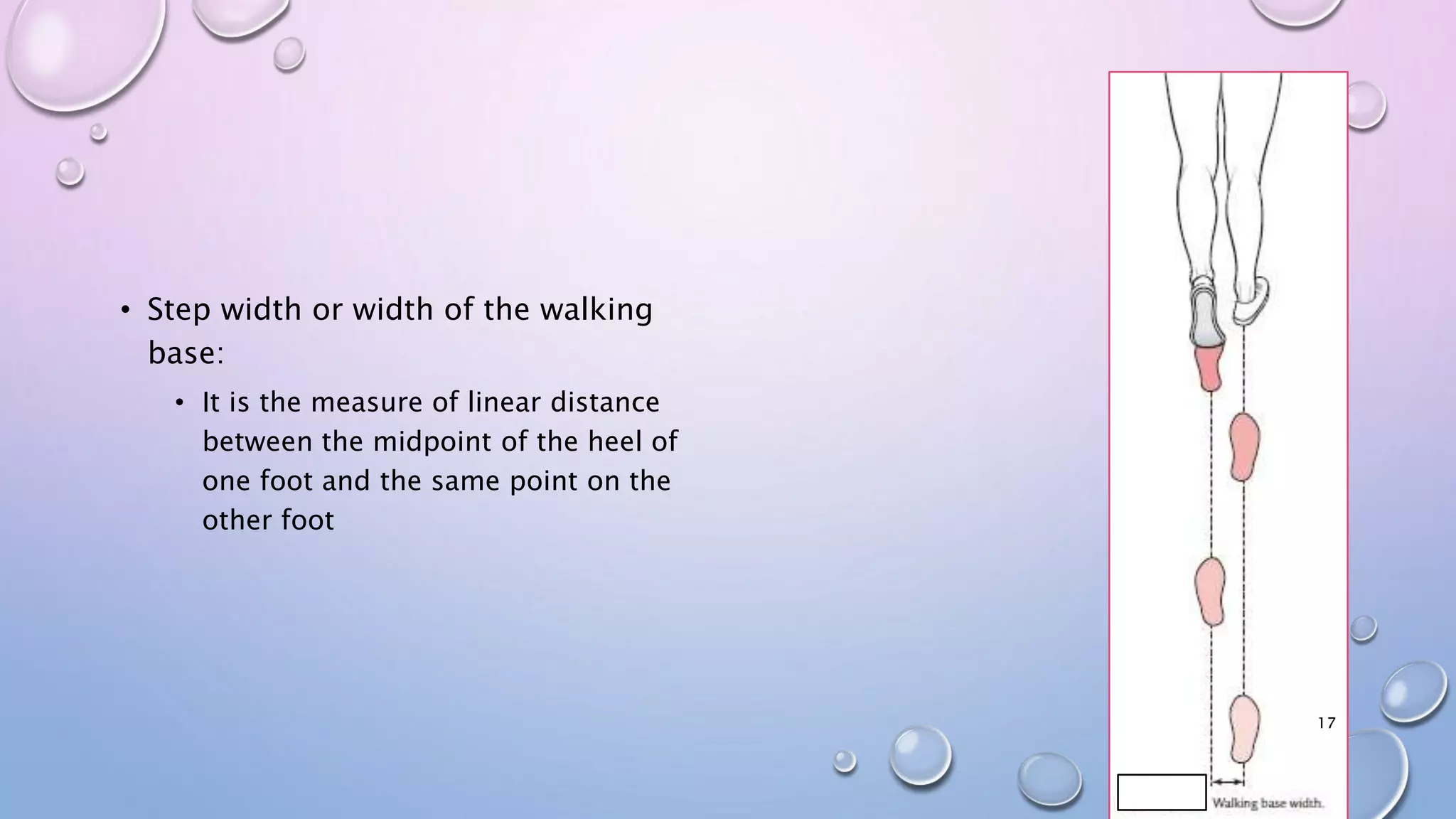 • Step width or width of the walking base:

• It is the measure of linear distance between the midpoint of the heel of one foot and the same point on the other foot

17

Walking base width.